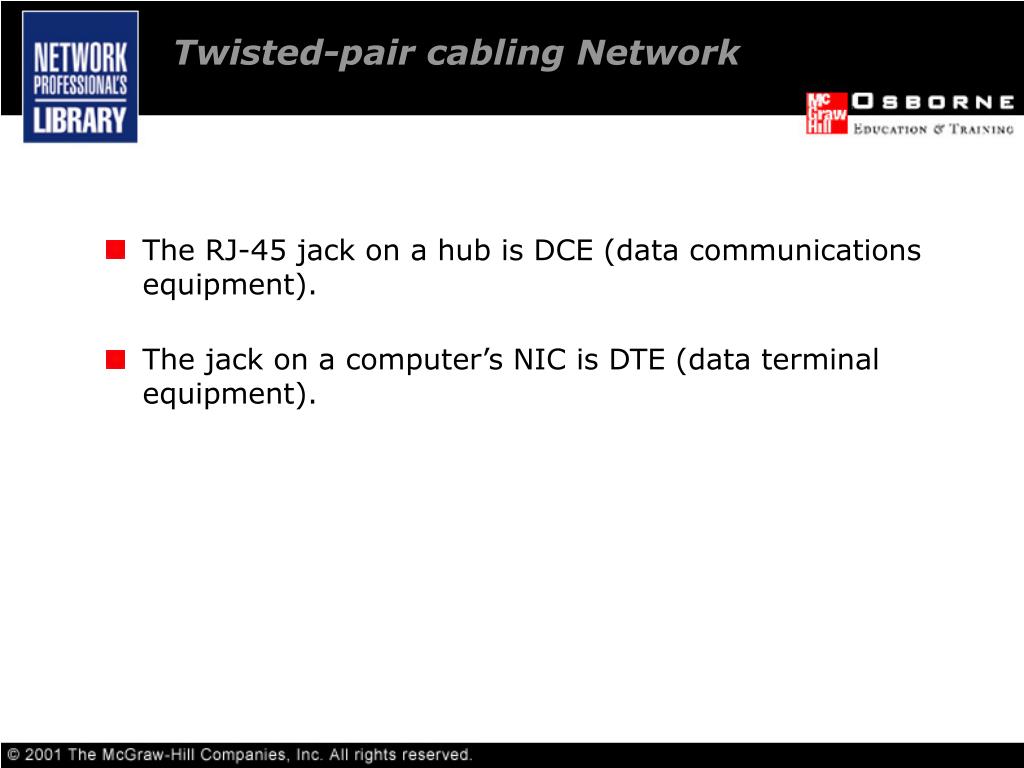 NETWORK PROFESSIONAL'S LIBRARY

Twisted-pair cabling Network

Mc Graw Hill OSBORNE
EDUCATION & TRAINING

The RJ-45 jack on a hub is DCE (data communications equipment).

The jack on a computer’s NIC is DTE (data terminal equipment).

© 2001 The McGraw-Hill Companies, Inc. All rights reserved.